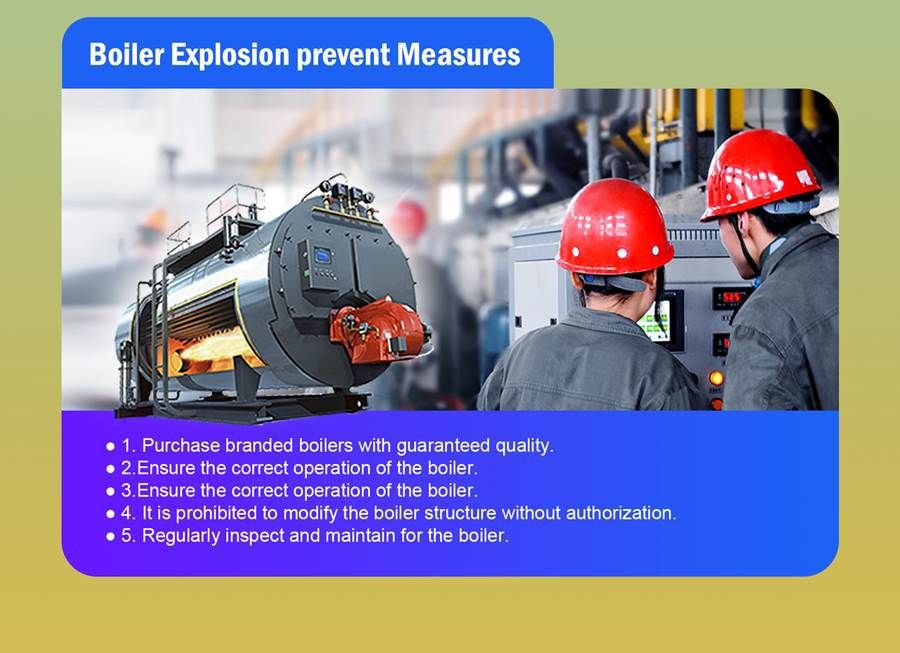 Boiler Explosion prevent Measures

● 1. Purchase branded boilers with guaranteed quality.
● 2.Ensure the correct operation of the boiler.
● 3.Ensure the correct operation of the boiler.
● 4. It is prohibited to modify the boiler structure without authorization.
● 5. Regularly inspect and maintain for the boiler.